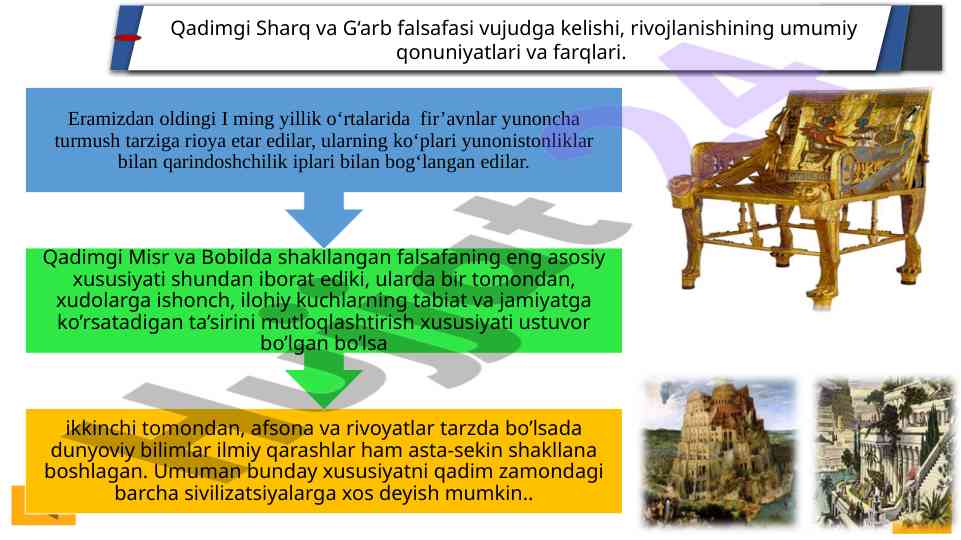 Qadimgi Sharq va G‘arb falsafasi vujudga kelishi, rivojlanishining umumiy qonuniyatlari va farqlari.

Eramizdan oldingi I ming yillik o‘rtalarida fir’avnlar yunoncha turmush tarziga rioya etar edilar, ularning ko‘plari yunonistonliklar bilan qarindoshchilik iplari bilan bog‘langan edilar.

Qadimgi Misr va Bobilda shakllangan falsafaning eng asosiy xususiyati shundan iborat ediki, ularda bir tomondan, xudolarga ishonch, ilohiy kuchlarning tabiat va jamiyatga ko’rsatadigan ta’sirini mutloqlashtirish xususiyati ustuvor bo’lgan bo’lsa

ikkinchi tomondan, afsona va rivoyatlar tarzda bo’lsada dunyoviy bilimlar ilmiy qarashlar ham asta-sekin shakllana boshlagan. Umuman bunday xususiyatni qadim zamondagi barcha sivilizatsiyalarga xos deyish mumkin..